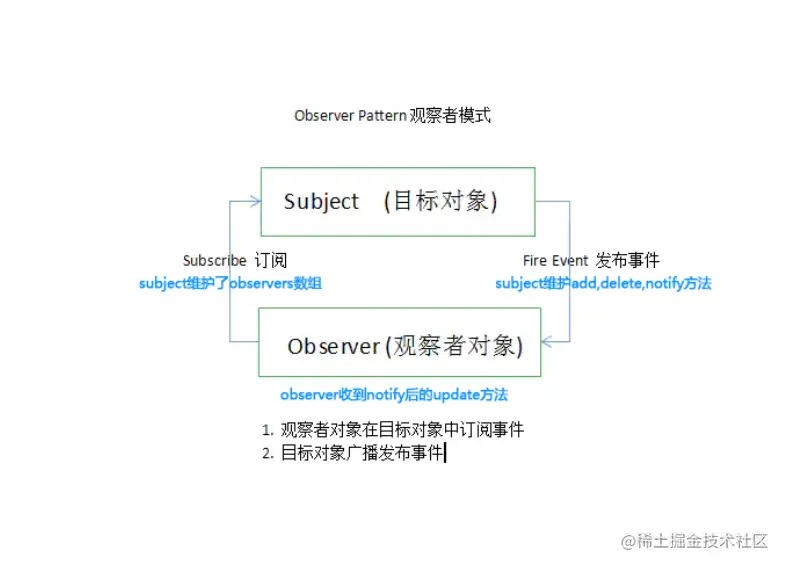 Observer Pattern 观察者模式

Subject (目标对象)

Subscribe 订阅
subject维护了observers数组

Fire Event 发布事件
subject维护add,delete,notify方法

Observer (观察者对象)

observer收到notify后的update方法

1. 观察者对象在目标对象中订阅事件
2. 目标对象广播发布事件

@稀土掘金技术社区